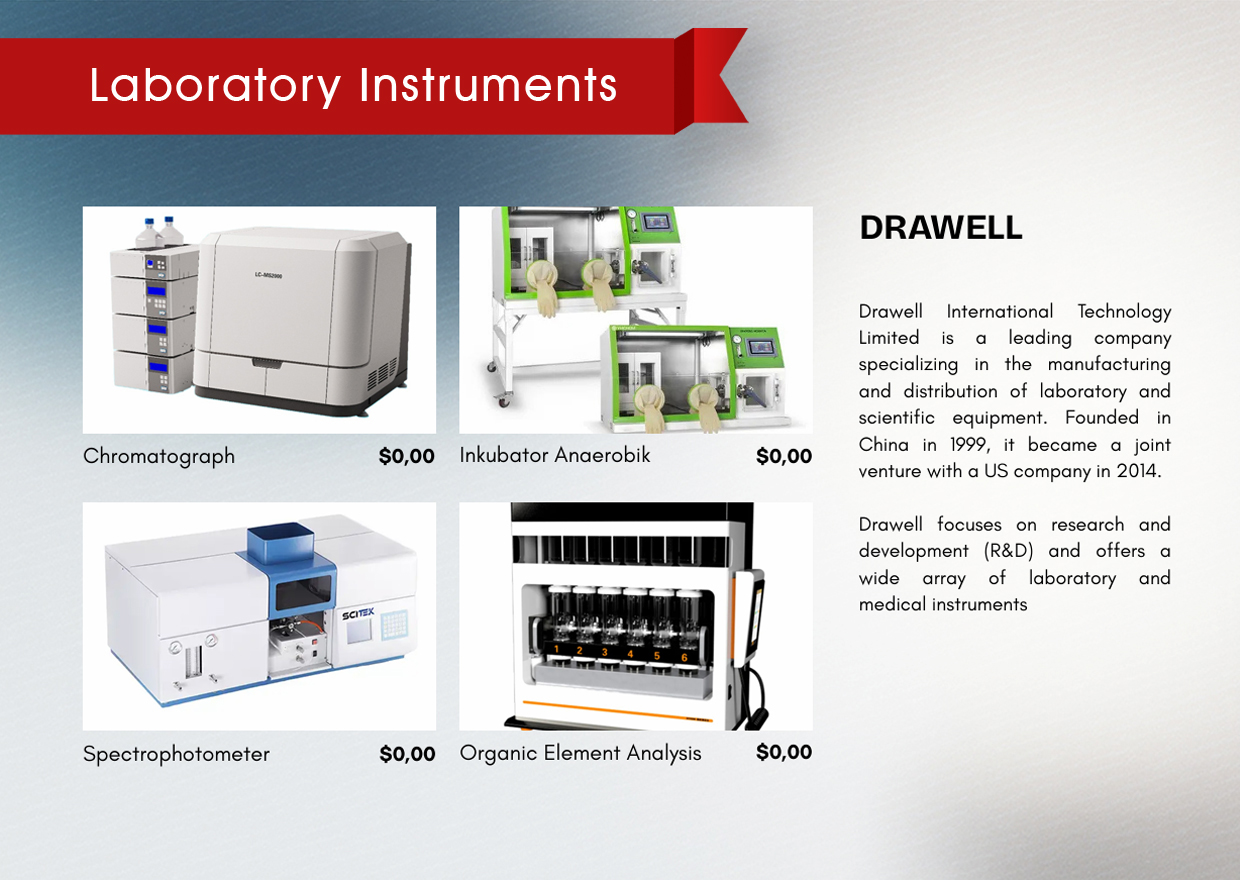 Laboratory Instruments

LC-MS2000

Chromatograph $0,00

Inkubator Anaerobik $0,00

SCITEX

Spectrophotometer $0,00

1 2 3 4 5 6

Organic Element Analysis $0,00

DRAWELL

Drawell International Technology Limited is a leading company specializing in the manufacturing and distribution of laboratory and scientific equipment. Founded in China in 1999, it became a joint venture with a US company in 2014.

Drawell focuses on research and development (R&D) and offers a wide array of laboratory and medical instruments